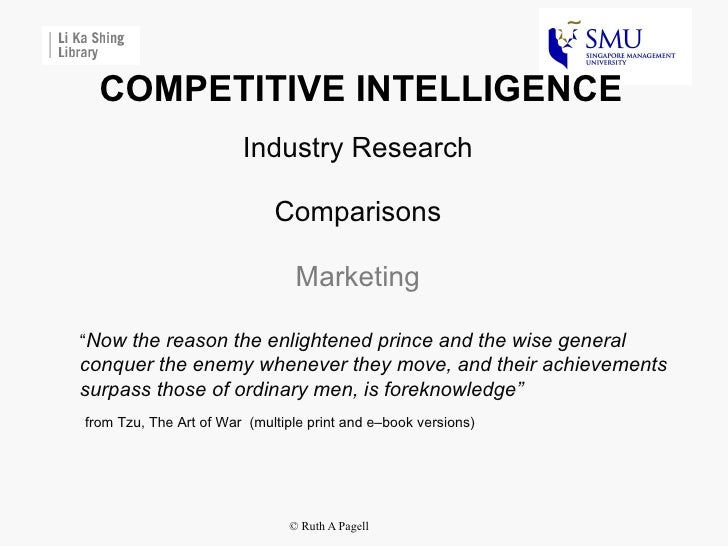 Li Ka Shing Library

SMU
SINGAPORE MANAGEMENT UNIVERSITY

COMPETITIVE INTELLIGENCE

Industry Research

Comparisons

Marketing

“Now the reason the enlightened prince and the wise general conquer the enemy whenever they move, and their achievements surpass those of ordinary men, is foreknowledge”

from Tzu, The Art of War (multiple print and e–book versions)

© Ruth A Pagell